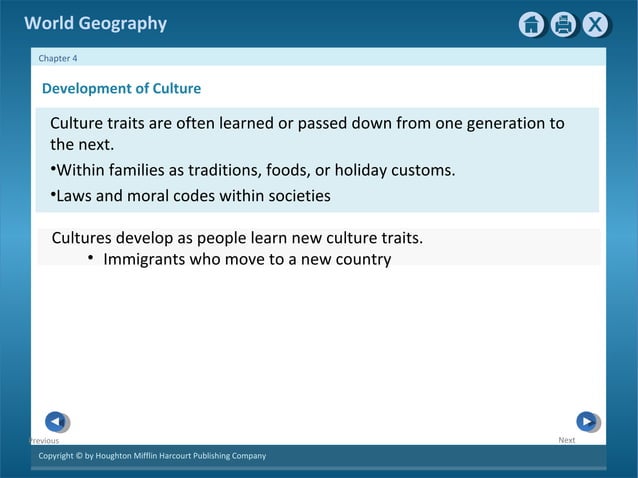 World Geography

X

Chapter 4

Development of Culture

Culture traits are often learned or passed down from one generation to the next.

•Within families as traditions, foods, or holiday customs.

•Laws and moral codes within societies

Cultures develop as people learn new culture traits.

• Immigrants who move to a new country

Previous

Next

Copyright © by Houghton Mifflin Harcourt Publishing Company